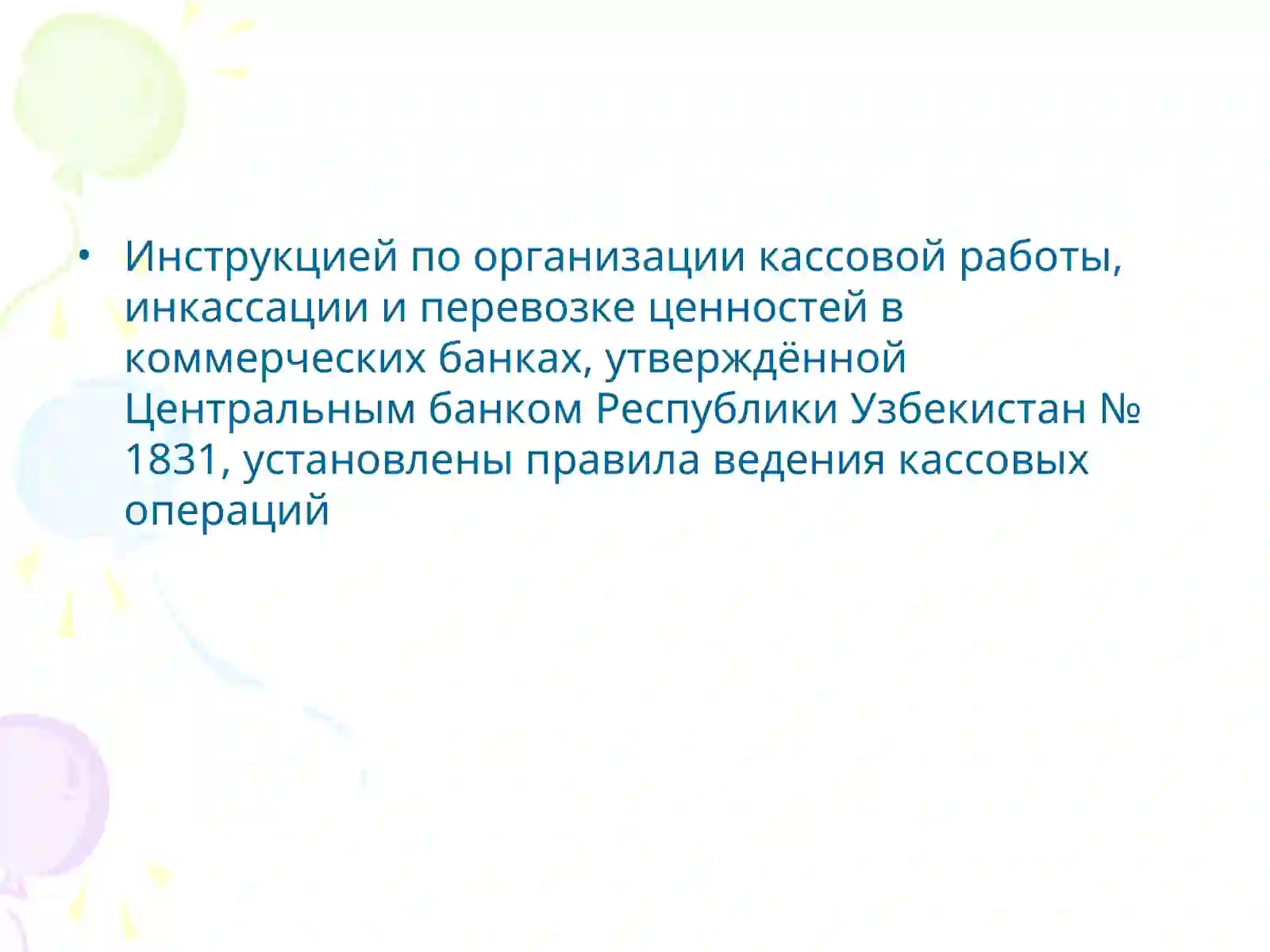 • Инструкцией по организации кассовой работы, инкассации и перевозке ценностей в коммерческих банках, утверждённой Центральным банком Республики Узбекистан № 1831, установлены правила ведения кассовых операций